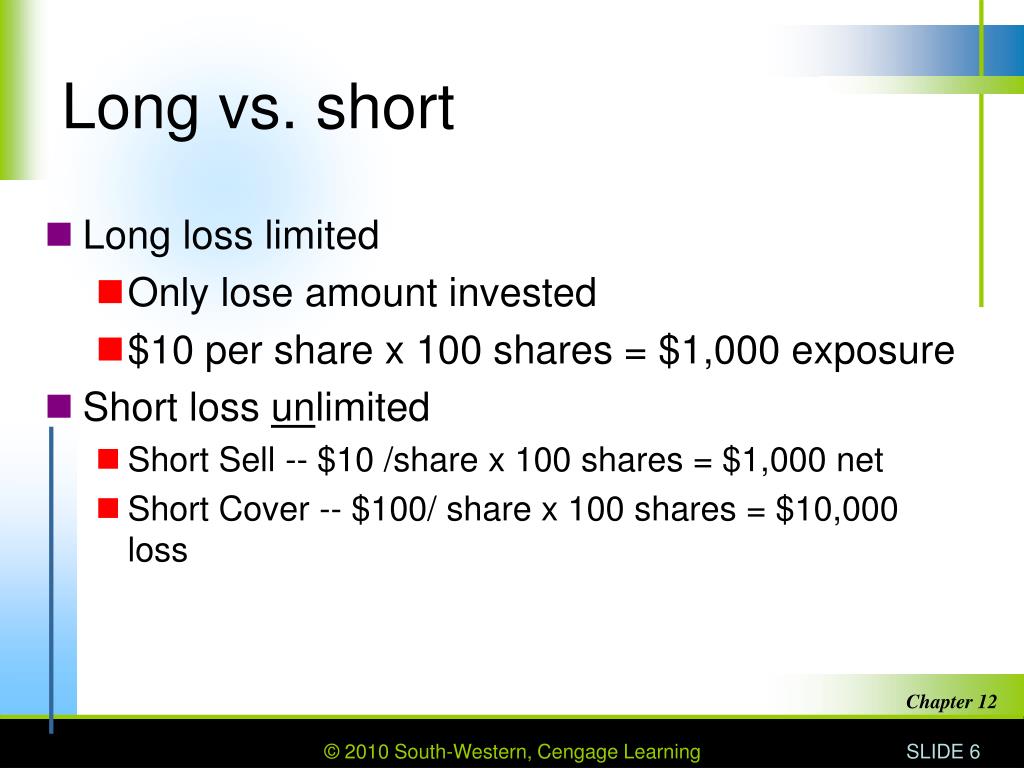 Long vs. short

Long loss limited

Only lose amount invested

\$10 per share x 100 shares = \$1,000 exposure

Short loss unlimited

Short Sell -- \$10 /share x 100 shares = \$1,000 net

Short Cover -- \$100/ share x 100 shares = \$10,000 loss

Chapter 12

© 2010 South-Western, Cengage Learning

SLIDE 6